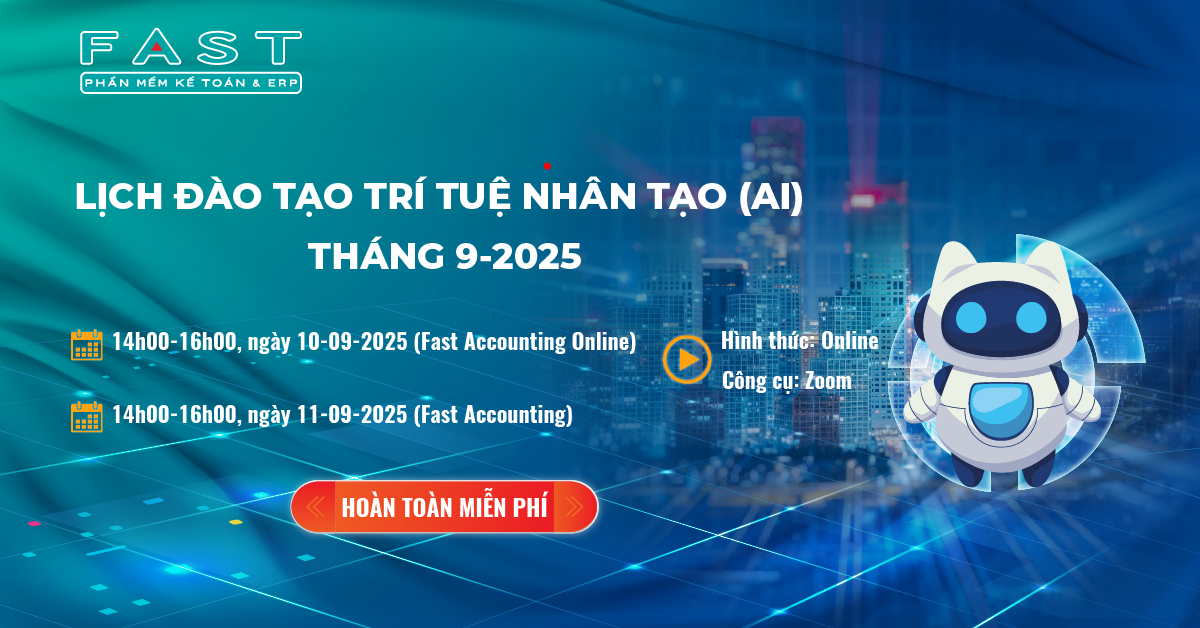 FAST
PHẦN MỀM KẾ TOÁN & ERP

LỊCH ĐÀO TẠO TRÍ TUỆ NHÂN TẠO (AI)
THÁNG 9-2025

14h00-16h00, ngày 10-09-2025 (Fast Accounting Online)

14h00-16h00, ngày 11-09-2025 (Fast Accounting)

Hình thức: Online
Công cụ: Zoom

HOÀN TOÀN MIỄN PHÍ